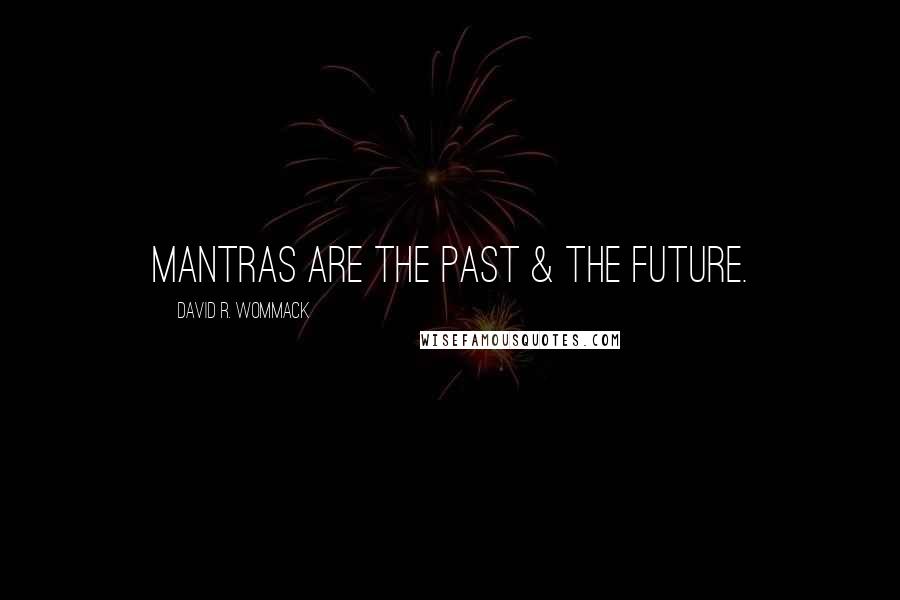 MANTRAS ARE THE PAST & THE FUTURE.

DAVID R. WOMMACK

WISEFAMOUSQUOTES.COM